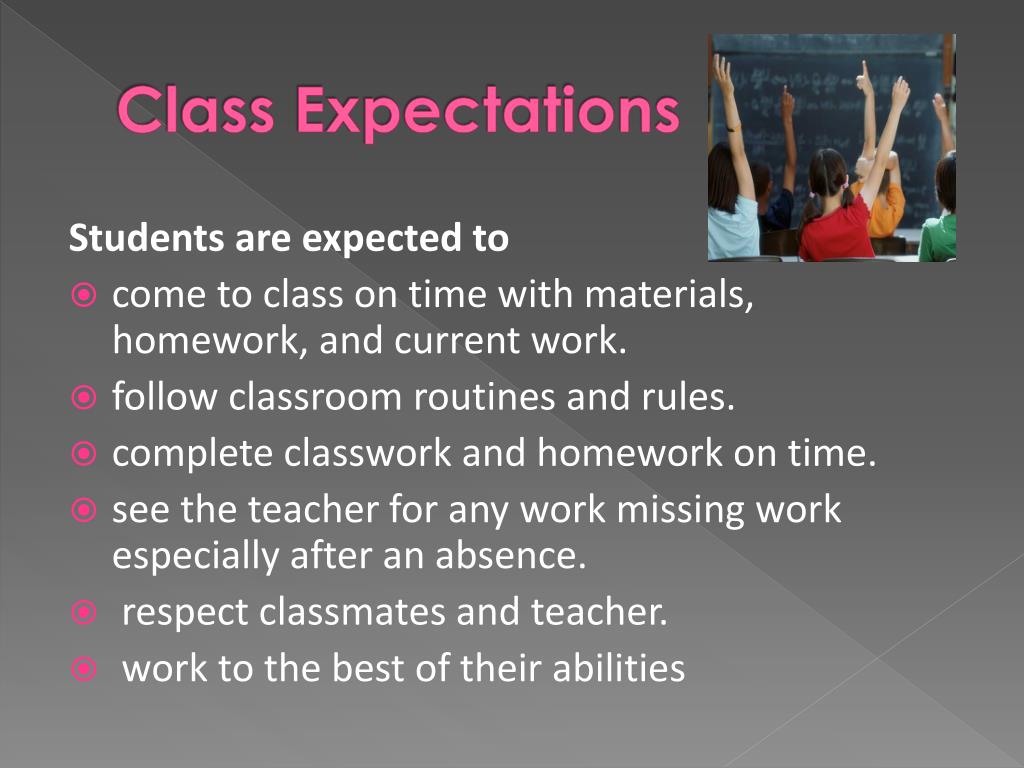 Class Expectations

Students are expected to

- come to class on time with materials, homework, and current work.
- follow classroom routines and rules.
- complete classwork and homework on time.
- see the teacher for any work missing work especially after an absence.
- respect classmates and teacher.
- work to the best of their abilities